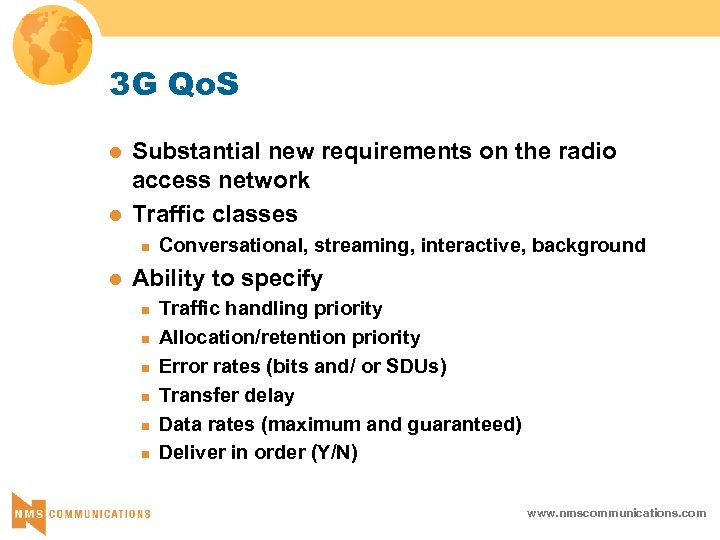 3G QoS

- Substantial new requirements on the radio access network
- Traffic classes
  - Conversational, streaming, interactive, background
- Ability to specify
  - Traffic handling priority
  - Allocation/retention priority
  - Error rates (bits and/ or SDUs)
  - Transfer delay
  - Data rates (maximum and guaranteed)
  - Deliver in order (Y/N)

NMS COMMUNICATIONS

www.nmscommunications.com